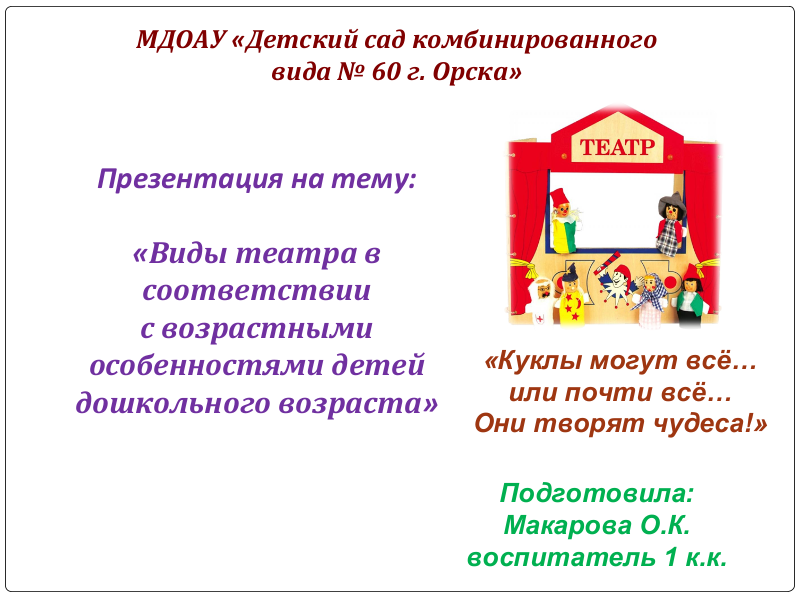 МДОАУ «Детский сад комбинированного вида № 60 г. Орска»

Презентация на тему:

«Виды театра в соответствии с возрастными особенностями детей дошкольного возраста»

ТЕАТР

«Куклы могут всё… или почти всё… Они творят чудеса!»

Подготовила:
Макарова О.К.
воспитатель 1 к.к.